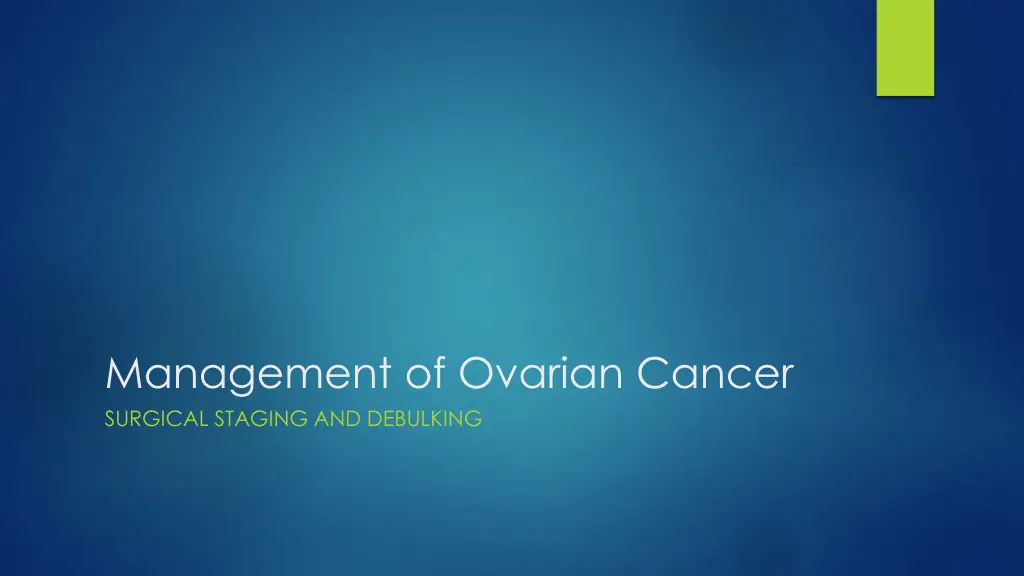 Management of Ovarian Cancer

SURGICAL STAGING AND DEBULKING